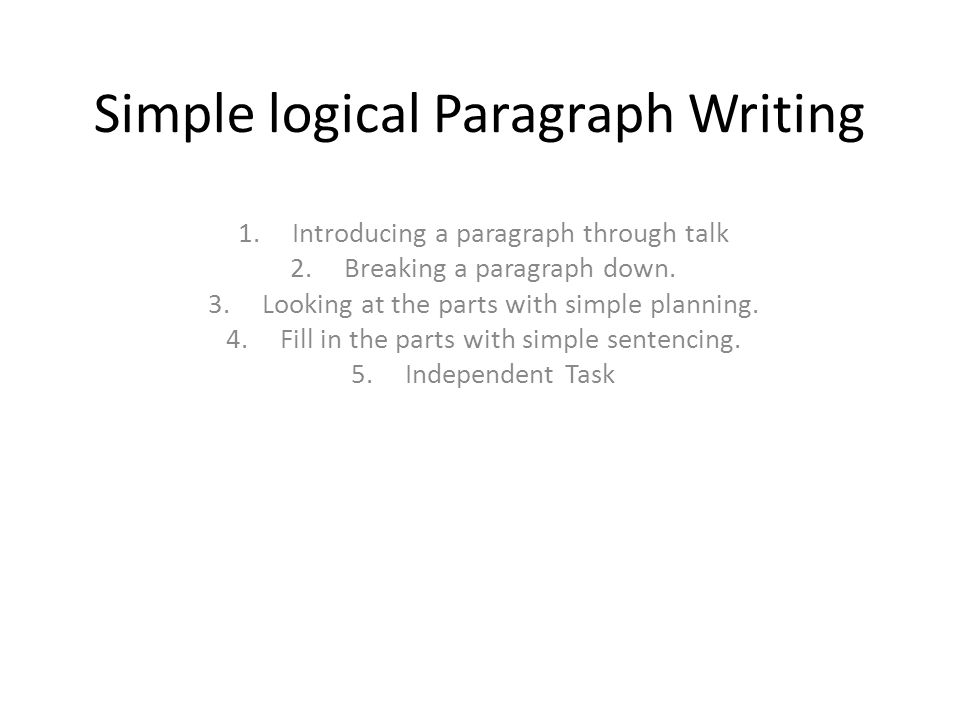 Simple logical Paragraph Writing

1. Introducing a paragraph through talk
2. Breaking a paragraph down.
3. Looking at the parts with simple planning.
4. Fill in the parts with simple sentencing.
5. Independent Task